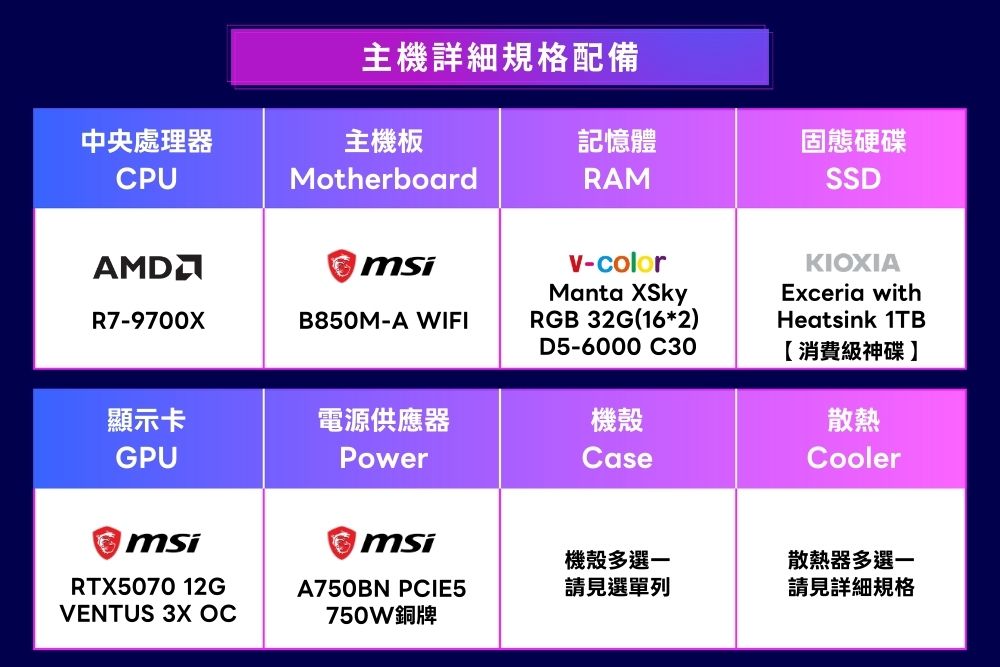 主機詳細規格配備

| 中央處理器 CPU | 主機板 Motherboard | 記憶體 RAM | 固態硬碟 SSD |
|---|---|---|---|
| AMD R7-9700X | msi B850M-A WIFI | v-color Manta XSky RGB 32G(16*2) D5-6000 C30 | KIOXIA Exceria with Heatsink 1TB 【消費級神碟】 |

| 顯示卡 GPU | 電源供應器 Power | 機殼 Case | 散熱 Cooler |
|---|---|---|---|
| msi RTX5070 12G VENTUS 3X OC | msi A750BN PCIE5 750W銅牌 | 機殼多選一 請見選單列 | 散熱器多選一 請見詳細規格 |